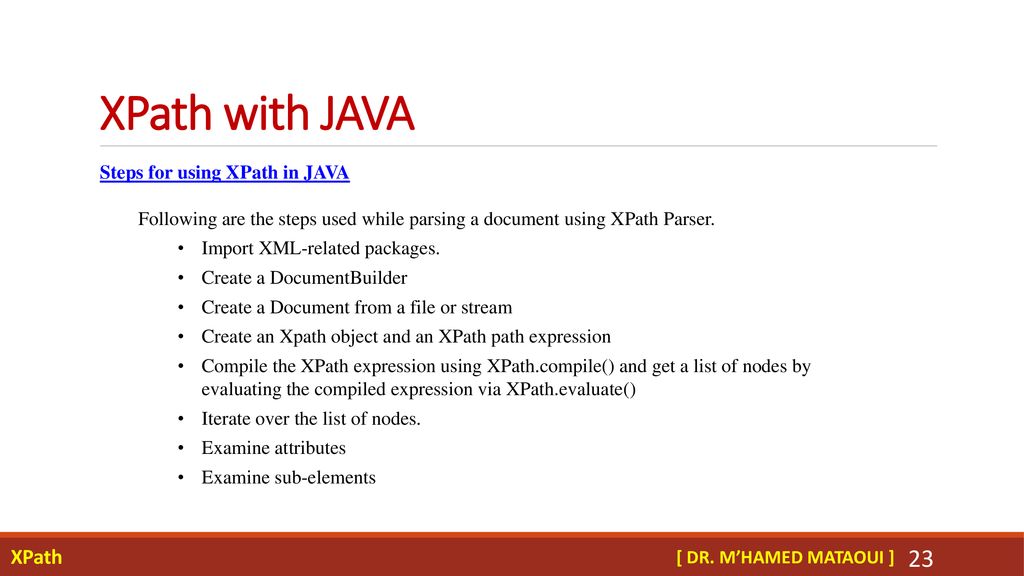 XPath with JAVA

Steps for using XPath in JAVA

Following are the steps used while parsing a document using XPath Parser.

• Import XML-related packages.
• Create a DocumentBuilder
• Create a Document from a file or stream
• Create an Xpath object and an XPath path expression
• Compile the XPath expression using XPath.compile() and get a list of nodes by evaluating the compiled expression via XPath.evaluate()
• Iterate over the list of nodes.
• Examine attributes
• Examine sub-elements

XPath

[ DR. M'HAMED MATAOUI ] 23